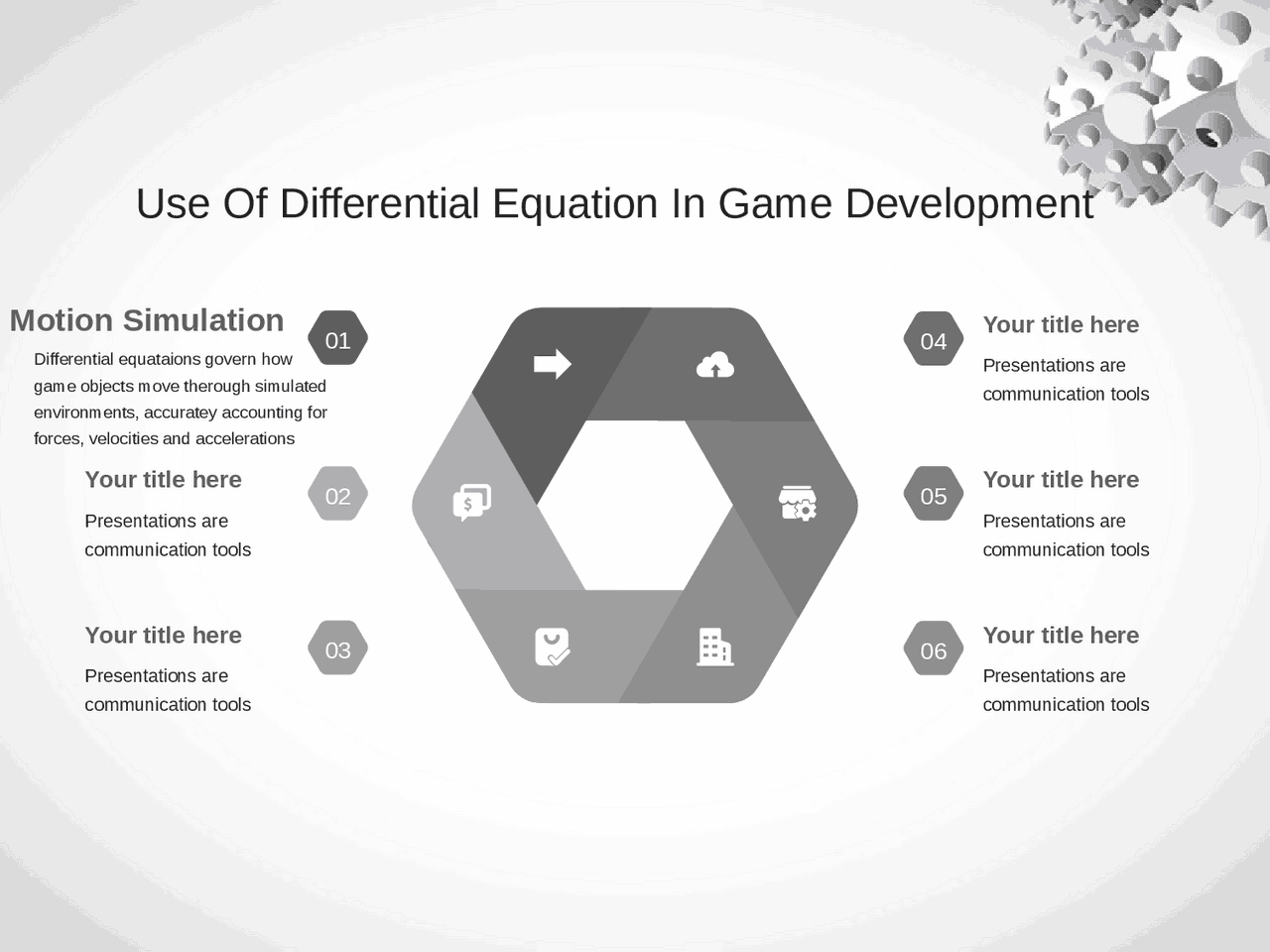 Use Of Differential Equation In Game Development

Motion Simulation

01

Differential equataions govern how game objects move therough simulated environments, accuratey accounting for forces, velocities and accelerations

Your title here

02

Presentations are communication tools

Your title here

03

Presentations are communication tools

04

Your title here

Presentations are communication tools

05

Your title here

Presentations are communication tools

06

Your title here

Presentations are communication tools